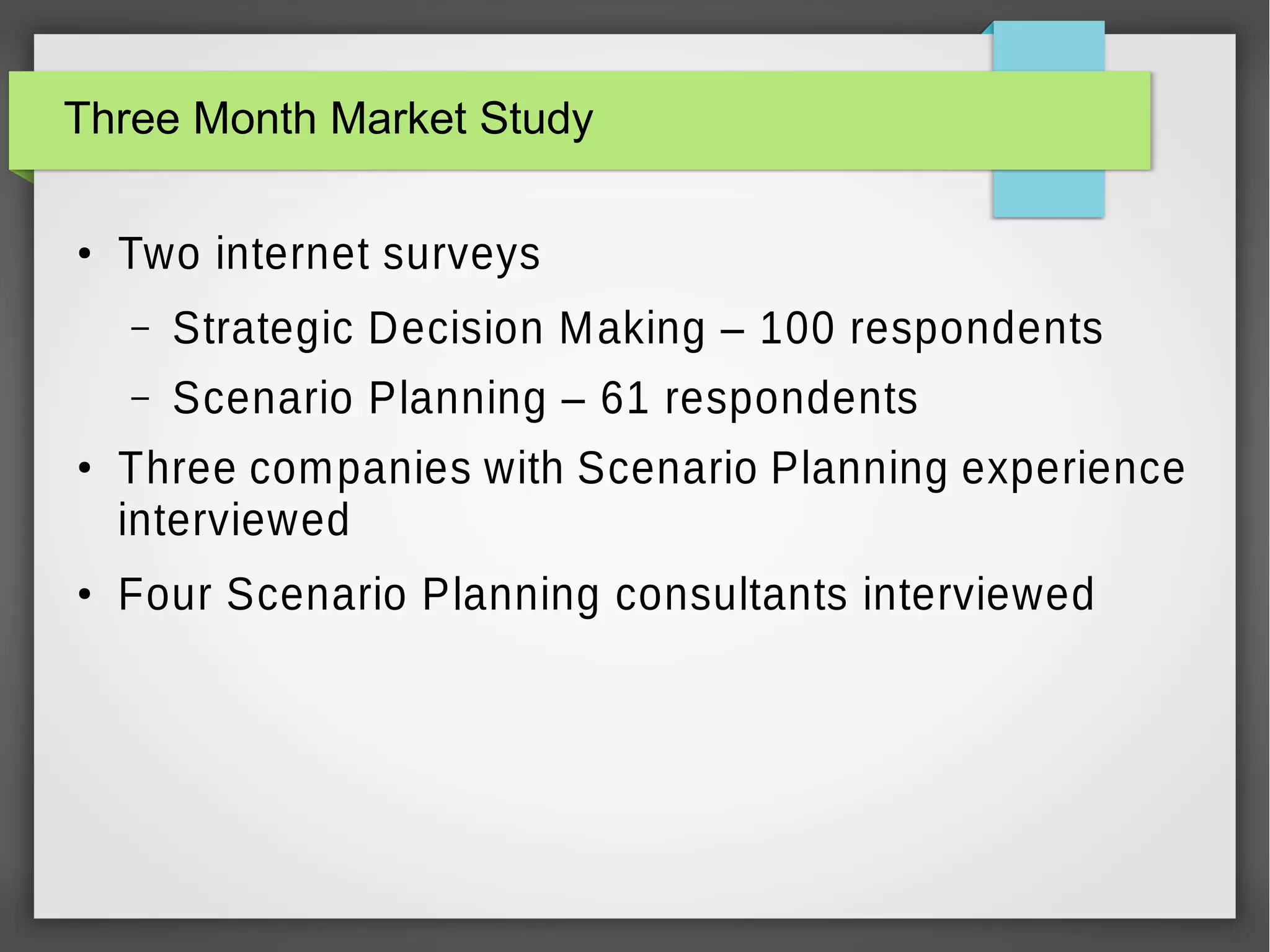 Three Month Market Study

• Two internet surveys
  – Strategic Decision Making – 100 respondents
  – Scenario Planning – 61 respondents
• Three companies with Scenario Planning experience interviewed
• Four Scenario Planning consultants interviewed